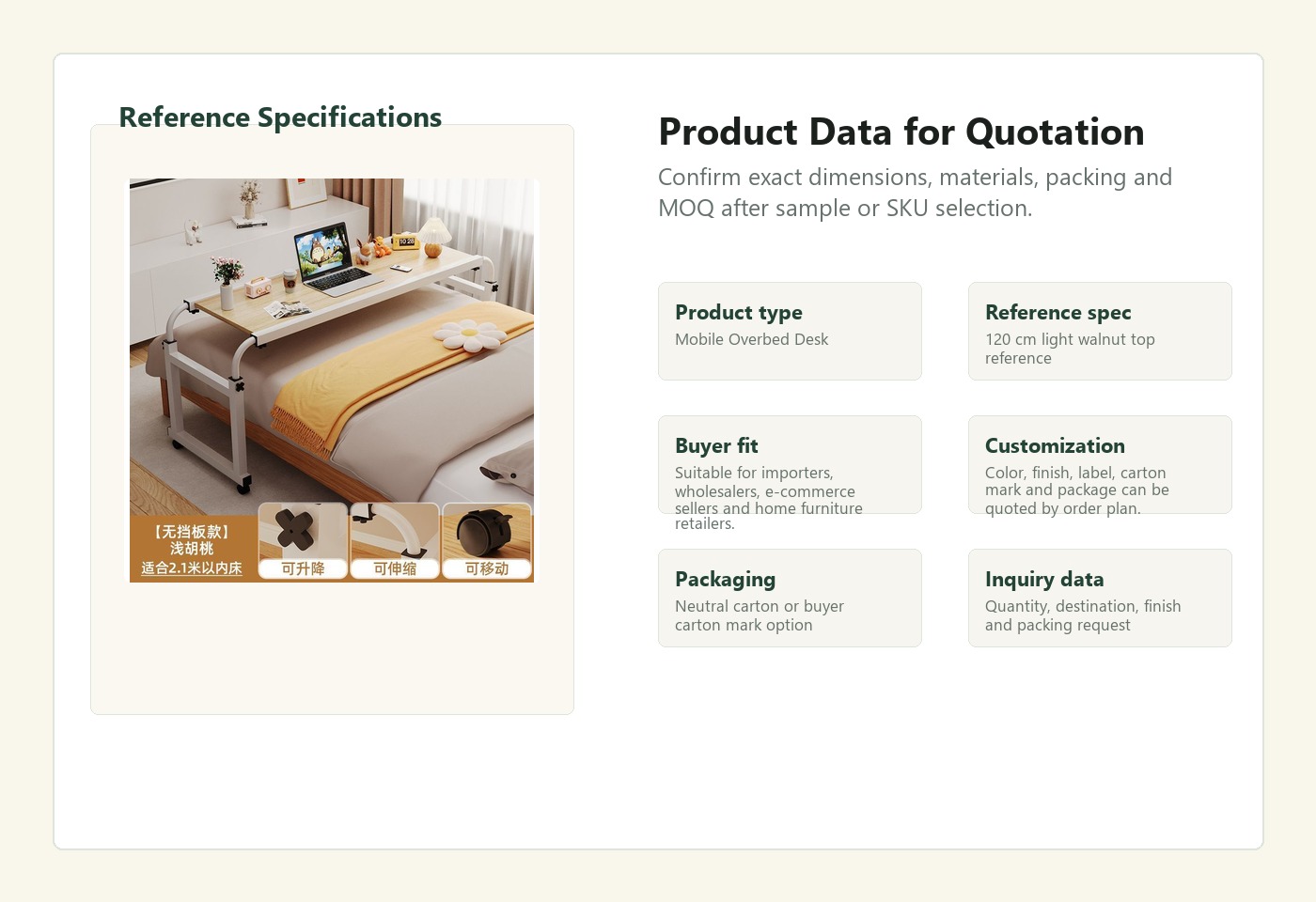 Reference Specifications

10:28

【无挡板款】
浅胡桃
适合2.1米以内床

可升降

可伸缩

可移动

Product Data for Quotation

Confirm exact dimensions, materials, packing and MOQ after sample or SKU selection.

Product type
Mobile Overbed Desk

Reference spec
120 cm light walnut top reference

Buyer fit
Suitable for importers, wholesalers, e-commerce sellers and home furniture retailers.

Customization
Color, finish, label, carton mark and package can be quoted by order plan.

Packaging
Neutral carton or buyer carton mark option

Inquiry data
Quantity, destination, finish and packing request